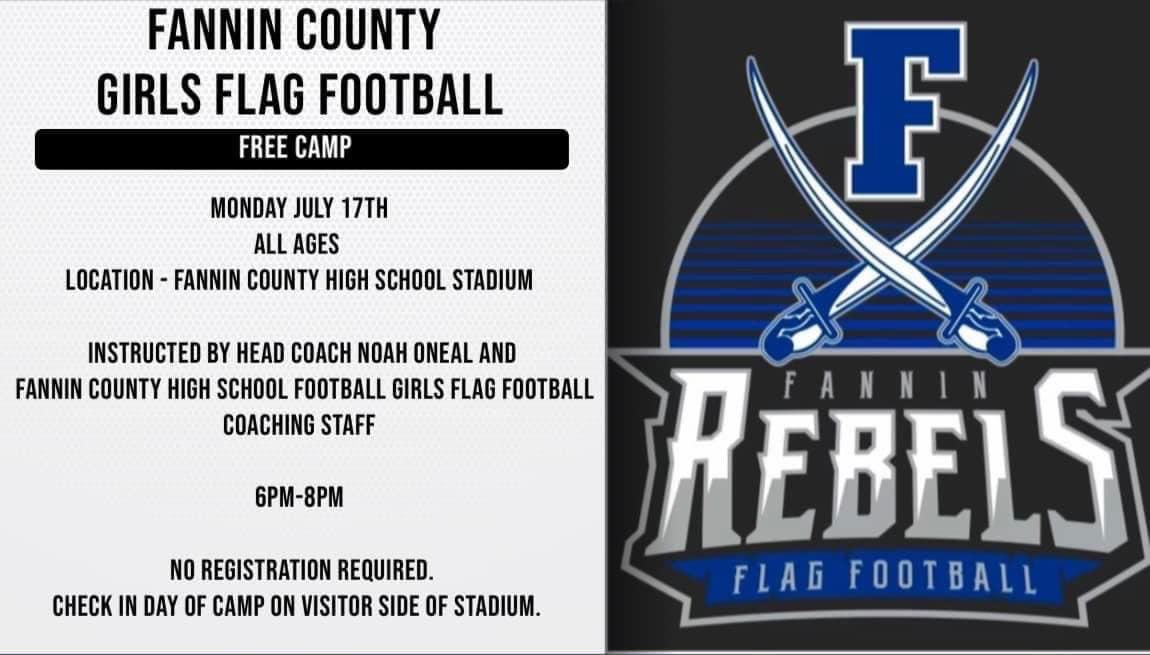 FANNIN COUNTY
GIRLS FLAG FOOTBALL

FREE CAMP

MONDAY JULY 17TH
ALL AGES
LOCATION - FANNIN COUNTY HIGH SCHOOL STADIUM

INSTRUCTED BY HEAD COACH NOAH ONEAL AND
FANNIN COUNTY HIGH SCHOOL FOOTBALL GIRLS FLAG FOOTBALL
COACHING STAFF

6PM-8PM

NO REGISTRATION REQUIRED.
CHECK IN DAY OF CAMP ON VISITOR SIDE OF STADIUM.

F

FANNIN
REBELS
FLAG FOOTBALL